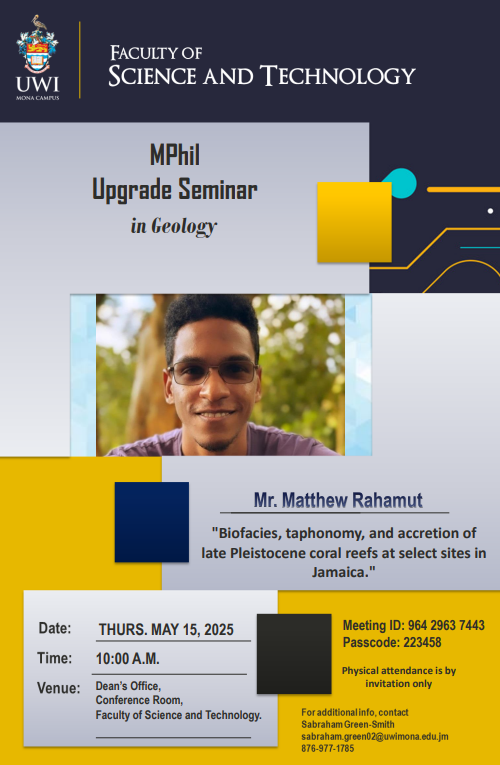 UWI
MONA CAMPUS

FACULTY OF
SCIENCE AND TECHNOLOGY

MPhil
Upgrade Seminar
in Geology

Mr. Matthew Rahamut

"Biofacies, taphonomy, and accretion of late Pleistocene coral reefs at select sites in Jamaica."

Date: THURS. MAY 15, 2025
Time: 10:00 A.M.
Venue: Dean's Office, Conference Room, Faculty of Science and Technology.

Meeting ID: 964 2963 7443
Passcode: 223458

Physical attendance is by invitation only

For additional info, contact
Sabraham Green-Smith
sabraham.green02@uwimona.edu.jm
876-977-1785